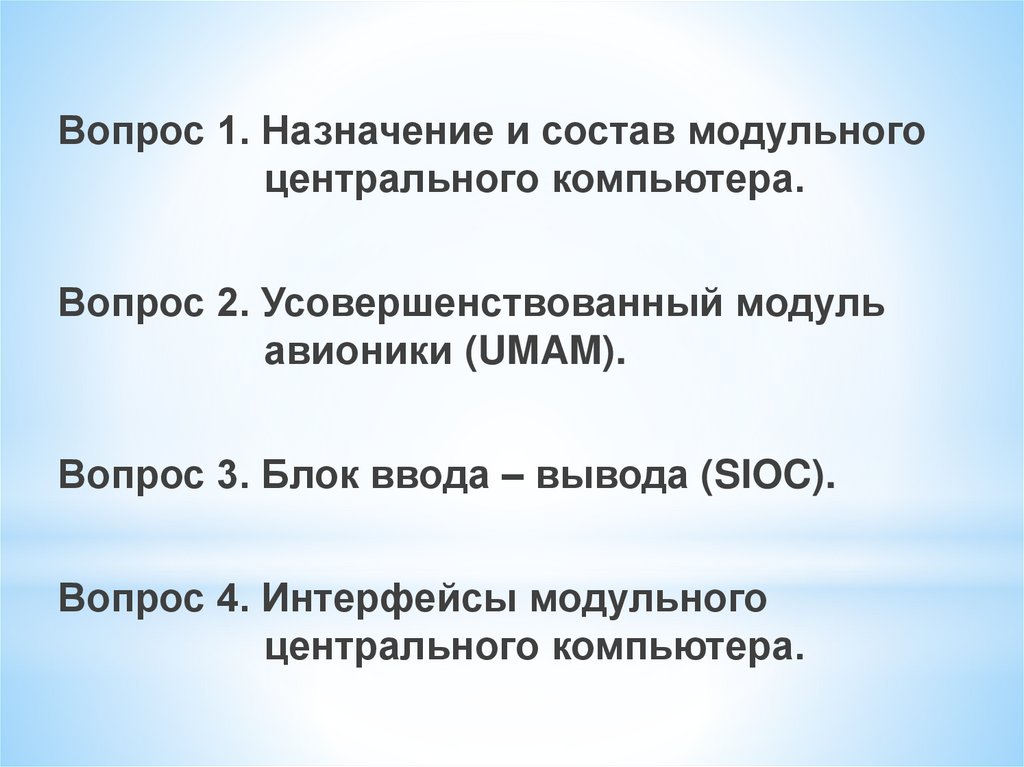 Вопрос 1. Назначение и состав модульного центрального компьютера.

Вопрос 2. Усовершенствованный модуль авионики (UMAM).

Вопрос 3. Блок ввода – вывода (SIOC).

Вопрос 4. Интерфейсы модульного центрального компьютера.